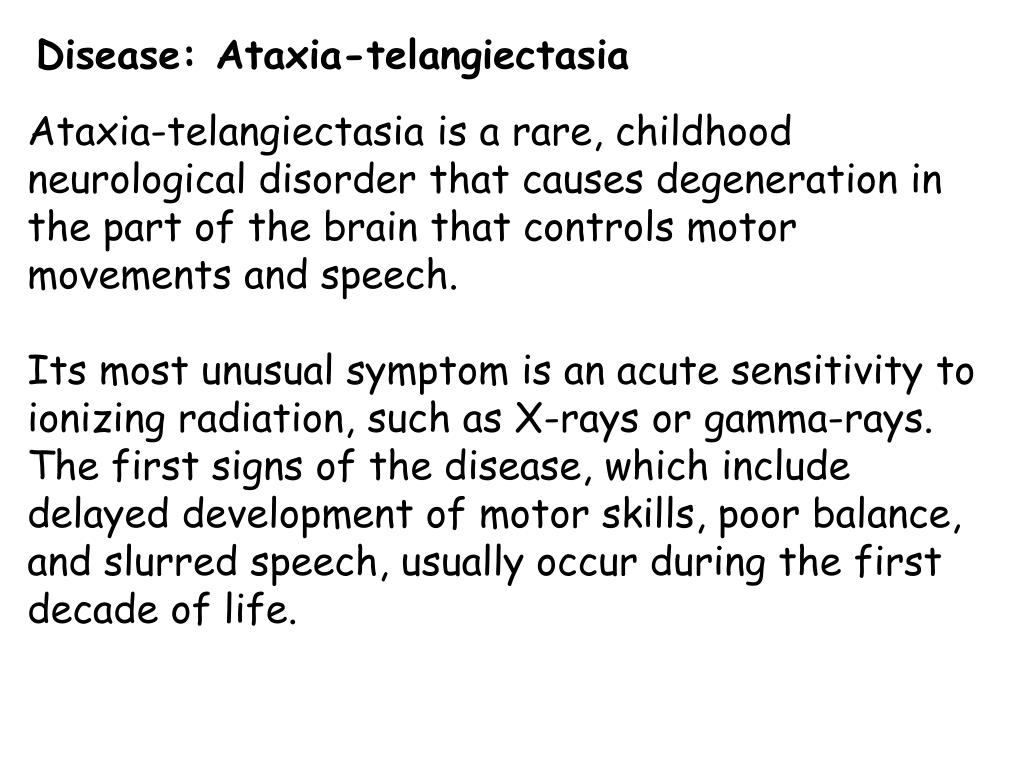 Disease: Ataxia-telangiectasia

Ataxia-telangiectasia is a rare, childhood neurological disorder that causes degeneration in the part of the brain that controls motor movements and speech.

Its most unusual symptom is an acute sensitivity to ionizing radiation, such as X-rays or gamma-rays. The first signs of the disease, which include delayed development of motor skills, poor balance, and slurred speech, usually occur during the first decade of life.